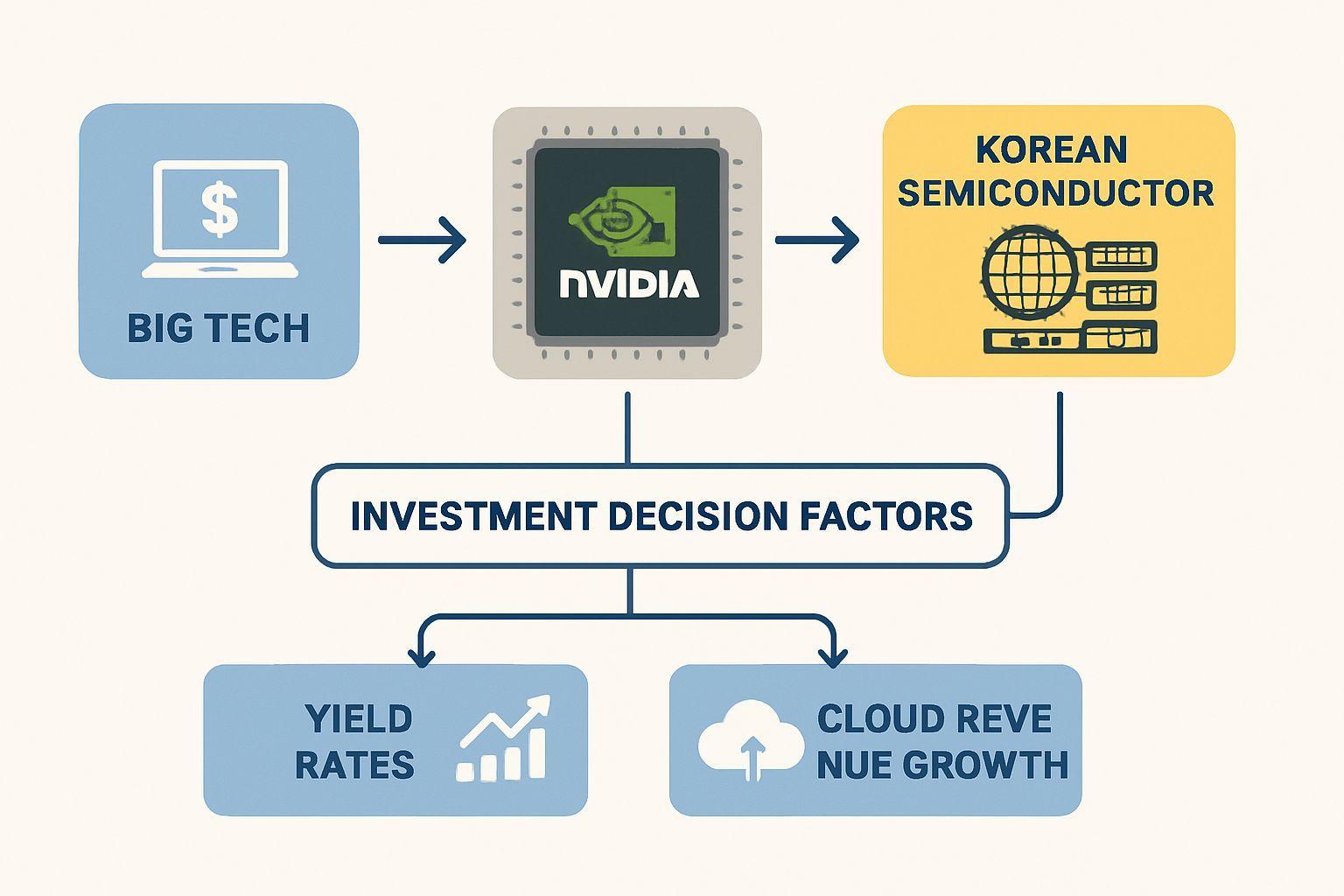 $

BIG TECH

NVIDIA

KOREAN SEMICONDUCTOR

INVESTMENT DECISION FACTORS

YIELD RATES

CLOUD REVE NUE GROWTH